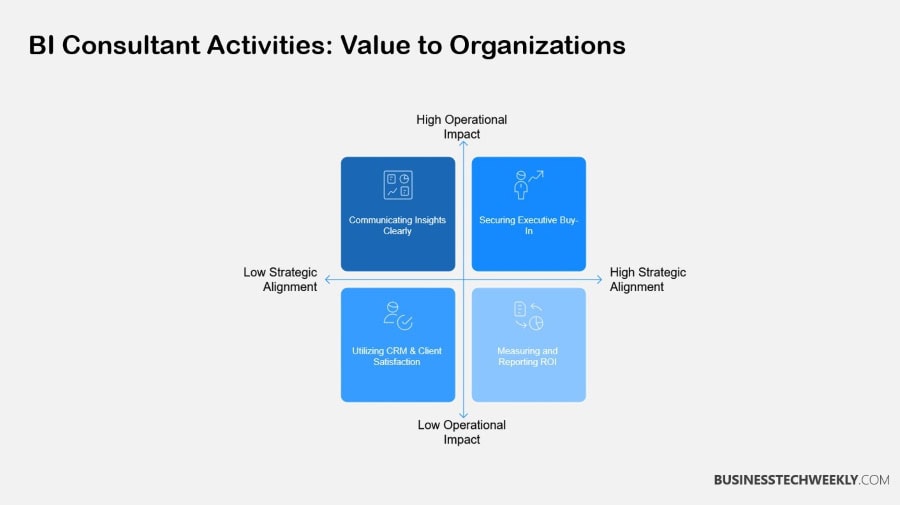 BI Consultant Activities: Value to Organizations

High Operational Impact

Communicating Insights Clearly

Securing Executive Buy-In

Low Strategic Alignment

High Strategic Alignment

Utilizing CRM & Client Satisfaction

Measuring and Reporting ROI

Low Operational Impact

BUSINESSTECHWEEKLY.COM